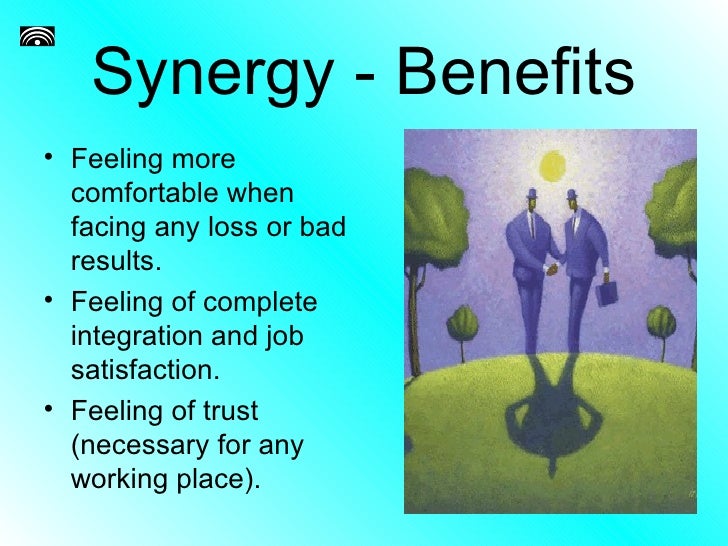 Synergy - Benefits

• Feeling more comfortable when facing any loss or bad results.

• Feeling of complete integration and job satisfaction.

• Feeling of trust (necessary for any working place).